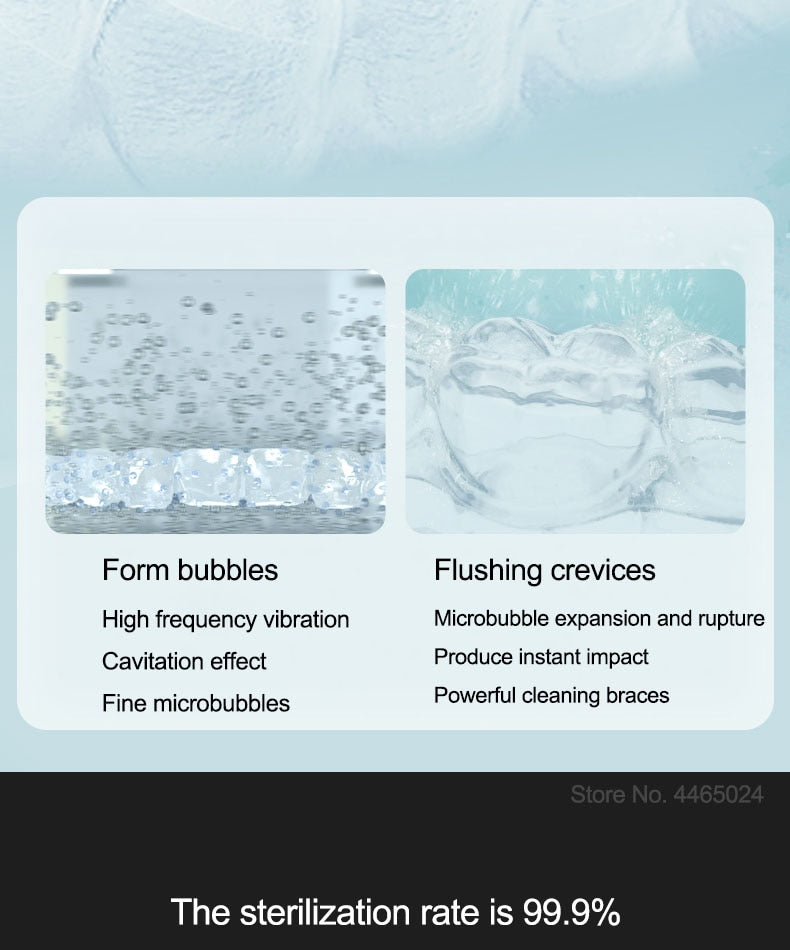 Form bubbles

High frequency vibration

Cavitation effect

Fine microbubbles

Flushing crevices

Microbubble expansion and rupture

Produce instant impact

Powerful cleaning braces

Store No. 4465024

The sterilization rate is 99.9%